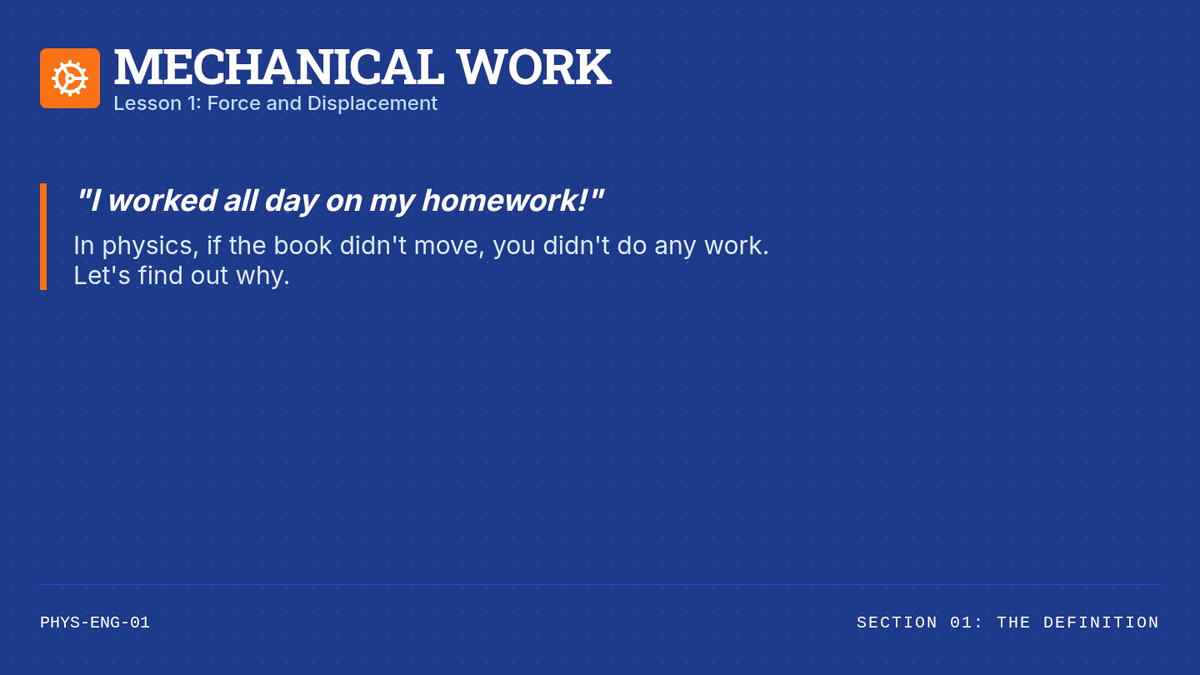 MECHANICAL WORK
Lesson 1: Force and Displacement

"I worked all day on my homework!"

In physics, if the book didn't move, you didn't do any work. Let's find out why.

PHYS-ENG-01

SECTION 01: THE DEFINITION